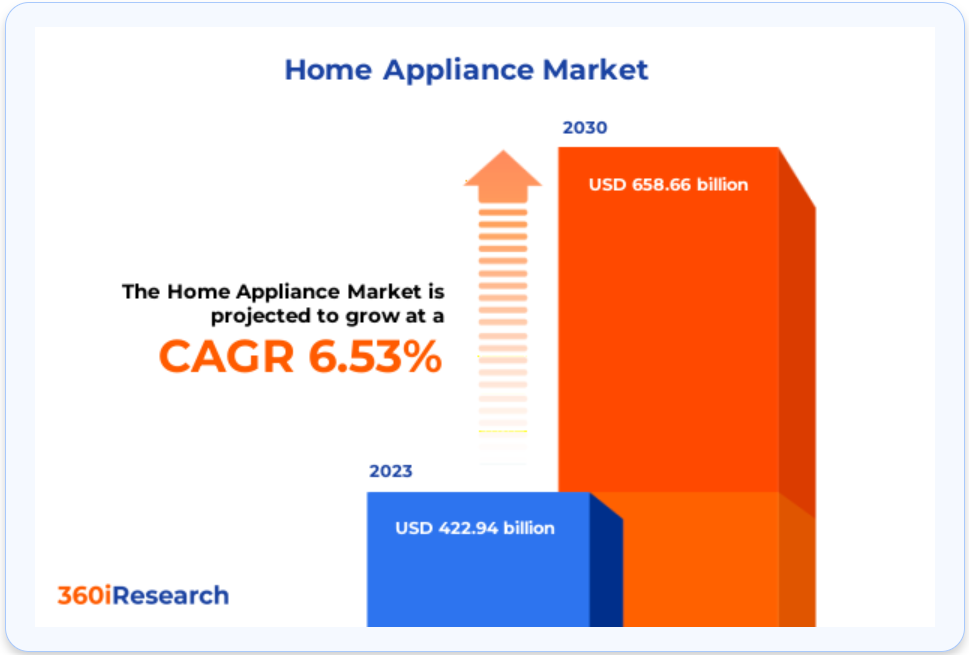 Home Appliance Market

2030

USD 658.66 billion

The Home Appliance Market is projected to grow at a

CAGR 6.53%

2023

USD 422.94 billion

360iResearch